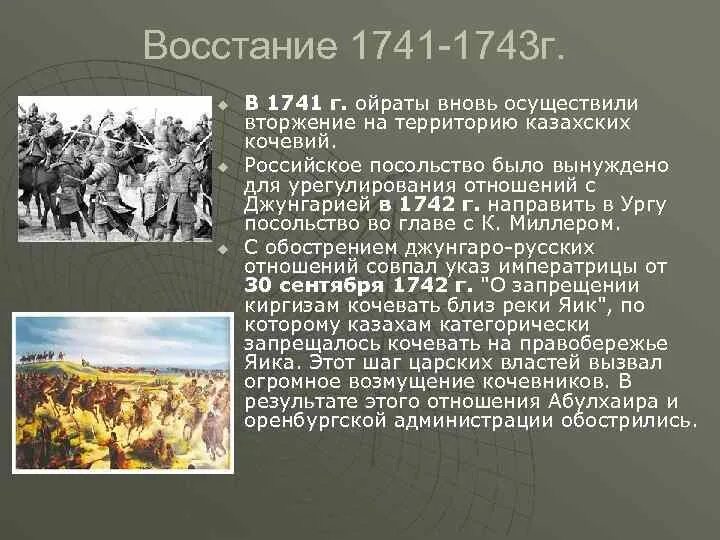 Восстание 1741-1743г.

В 1741 г. ойраты вновь осуществили вторжение на территорию казахских кочевий.

Российское посольство было вынуждено для урегулирования отношений с Джунгарией в 1742 г. направить в Ургу посольство во главе с К. Миллером.

С обострением джунгаро-русских отношений совпал указ императрицы от 30 сентября 1742 г. "О запрещении киргизам кочевать близ реки Яик", по которому казахам категорически запрещалось кочевать на правобережье Яика. Этот шаг царских властей вызвал огромное возмущение кочевников. В результате этого отношения Абулхаира и оренбургской администрации обострились.